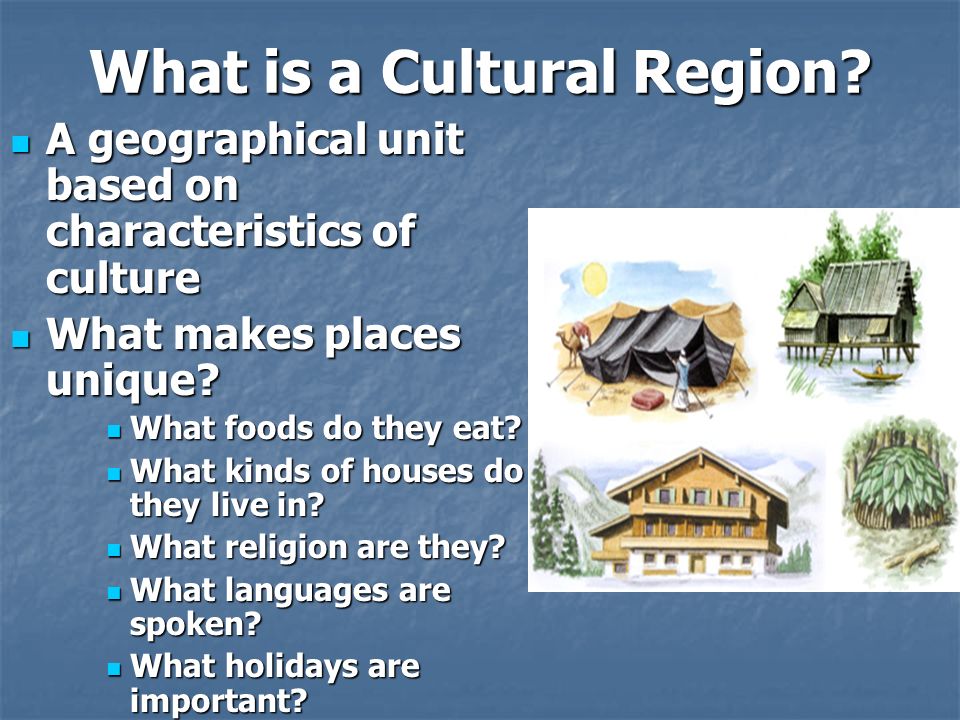 What is a Cultural Region?

- A geographical unit based on characteristics of culture
- What makes places unique?
  - What foods do they eat?
  - What kinds of houses do they live in?
  - What religion are they?
  - What languages are spoken?
  - What holidays are important?